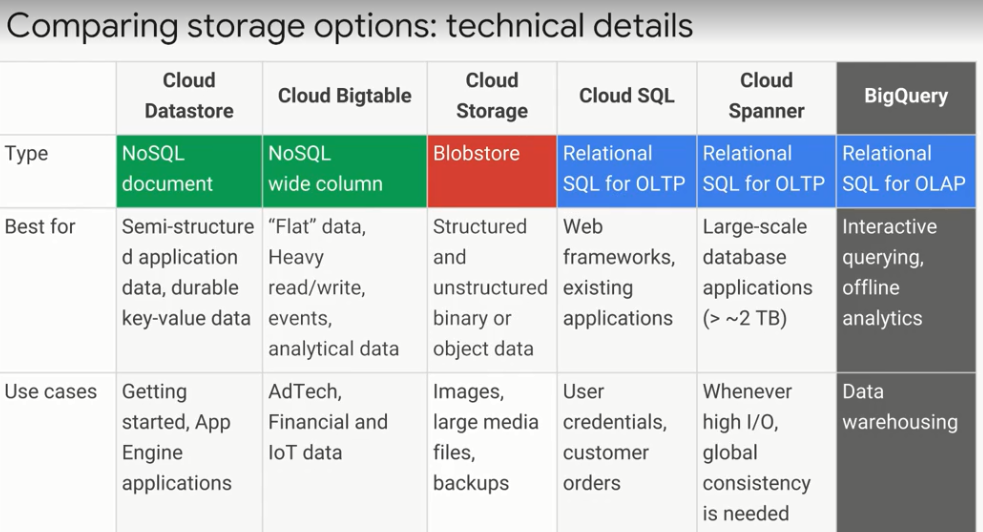 Comparing storage options: technical details

| | Cloud Datastore | Cloud Bigtable | Cloud Storage | Cloud SQL | Cloud Spanner | BigQuery |
|---|---|---|---|---|---|---|
| Type | NoSQL document | NoSQL wide column | Blobstore | Relational SQL for OLTP | Relational SQL for OLTP | Relational SQL for OLAP |
| Best for | Semi-structured application data, durable key-value data | "Flat" data, Heavy read/write, events, analytical data | Structured and unstructured binary or object data | Web frameworks, existing applications | Large-scale database applications (> ~2 TB) | Interactive querying, offline analytics |
| Use cases | Getting started, App Engine applications | AdTech, Financial and IoT data | Images, large media files, backups | User credentials, customer orders | Whenever high I/O, global consistency is needed | Data warehousing |